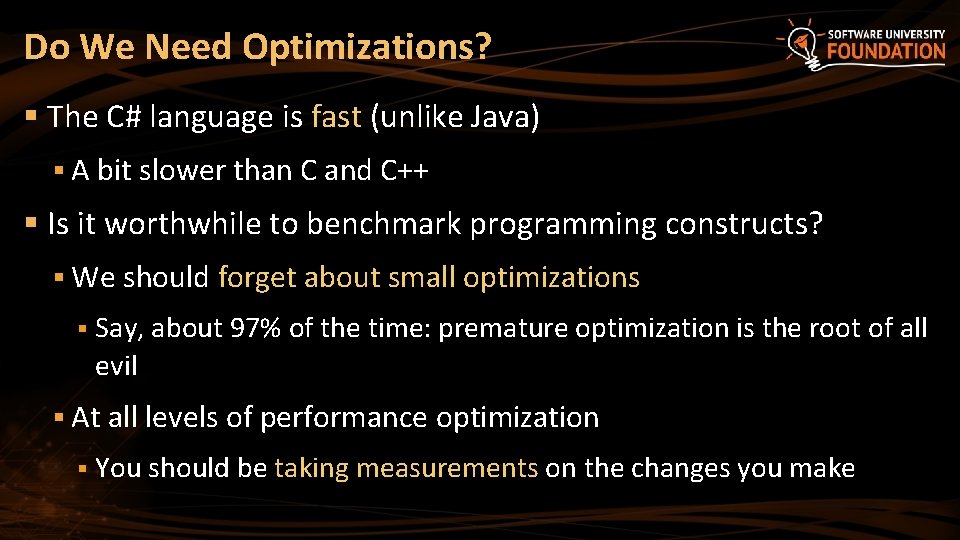 Do We Need Optimizations?

SOFTWARE UNIVERSITY FOUNDATION

▪ The C# language is fast (unlike Java)

▪ A bit slower than C and C++

▪ Is it worthwhile to benchmark programming constructs?

▪ We should forget about small optimizations

▪ Say, about 97% of the time: premature optimization is the root of all evil

▪ At all levels of performance optimization

▪ You should be taking measurements on the changes you make